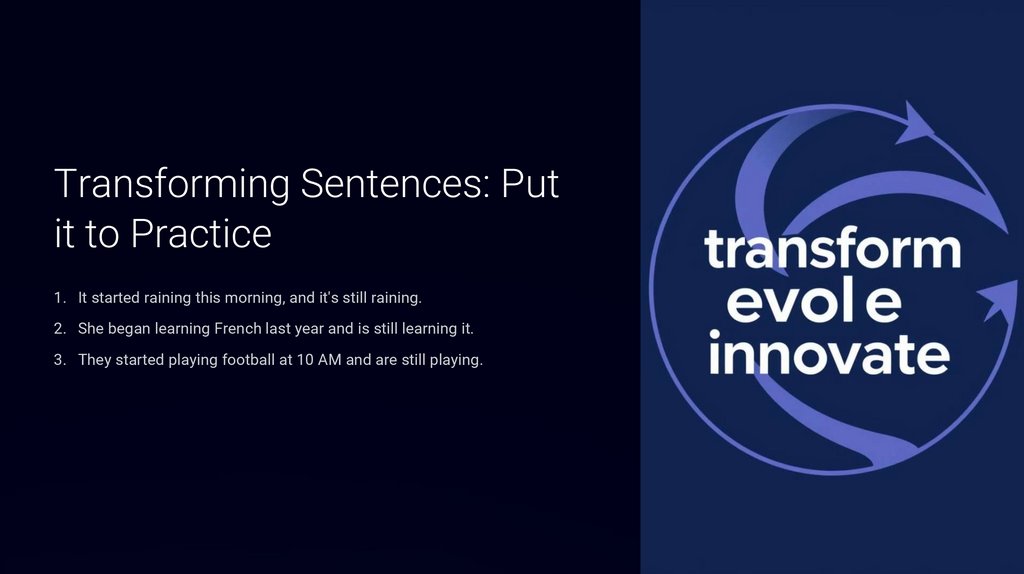 Transforming Sentences: Put it to Practice

1. It started raining this morning, and it's still raining.
2. She began learning French last year and is still learning it.
3. They started playing football at 10 AM and are still playing.

transform
evol e
innovate